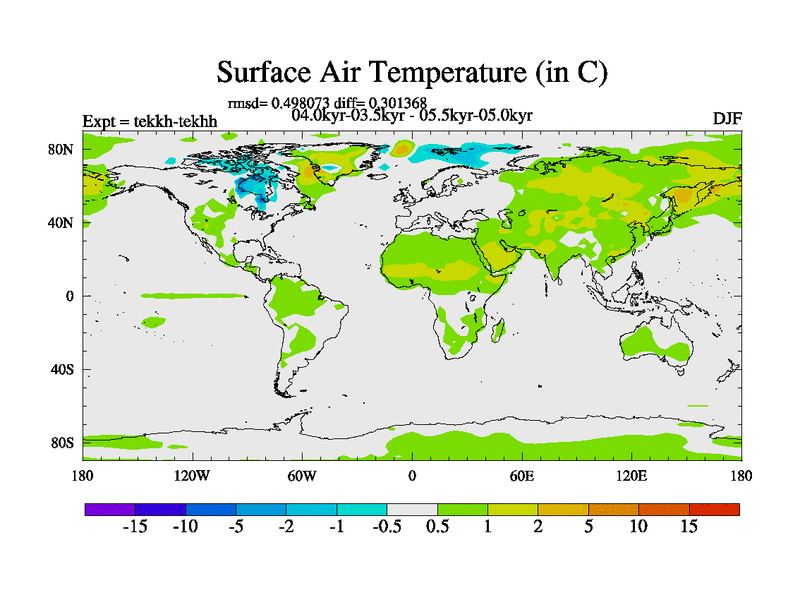 Surface Air Temperature (in C)

rmsd= 0.498073 diff= 0.301368
04.0kyr-03.5kyr - 05.5kyr-05.0kyr

Expt = tekkh-tekhh

DJF

80N
40N
0
40S
80S

180 120W 60W 0 60E 120E 180

-15 -10 -5 -2 -1 -0.5 0.5 1 2 5 10 15